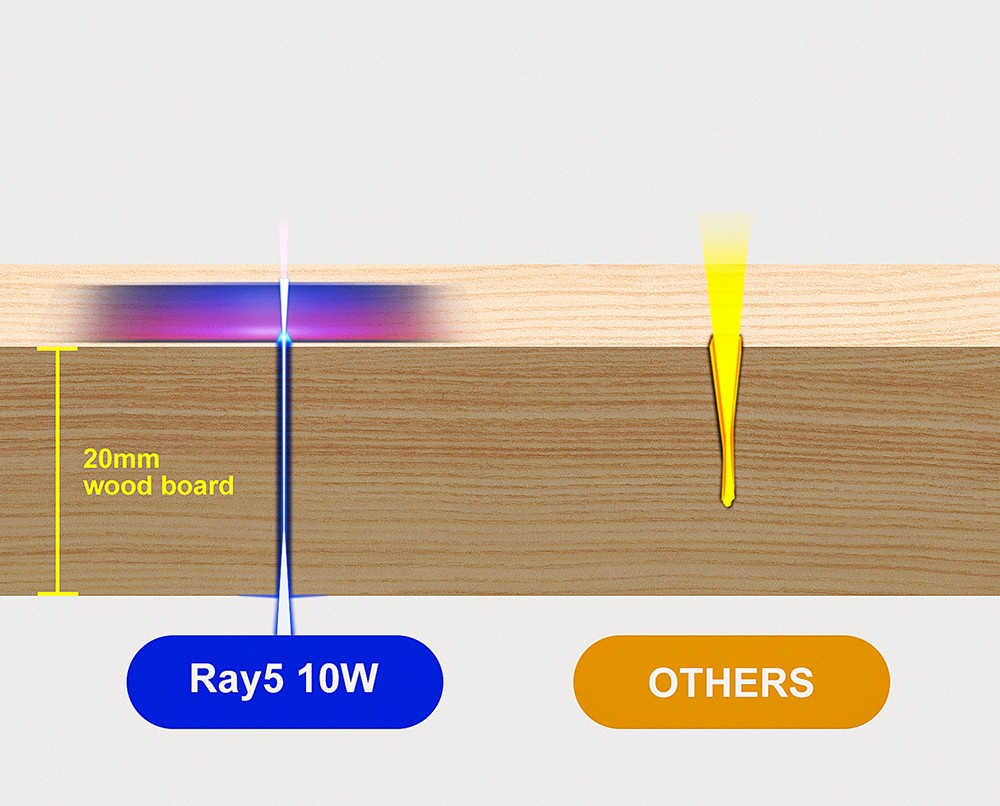 20mm
wood board

Ray5 10W

OTHERS